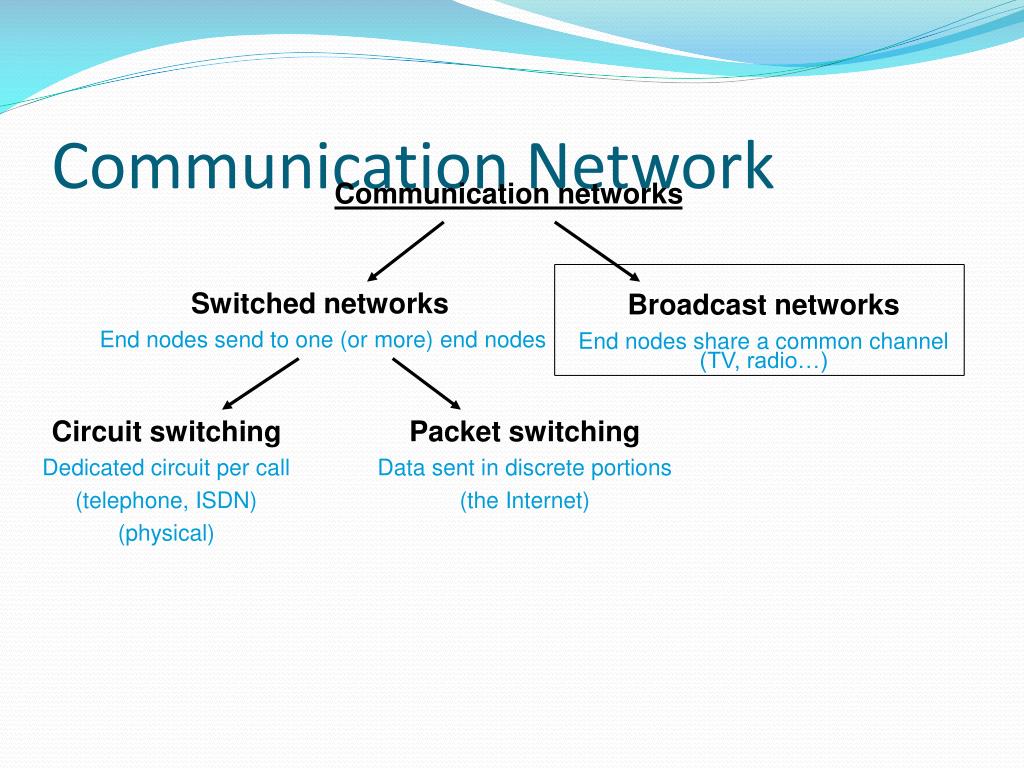 Communication Network

Communication networks

Switched networks
End nodes send to one (or more) end nodes

Broadcast networks
End nodes share a common channel (TV, radio…)

Circuit switching
Dedicated circuit per call
(telephone, ISDN)
(physical)

Packet switching
Data sent in discrete portions
(the Internet)